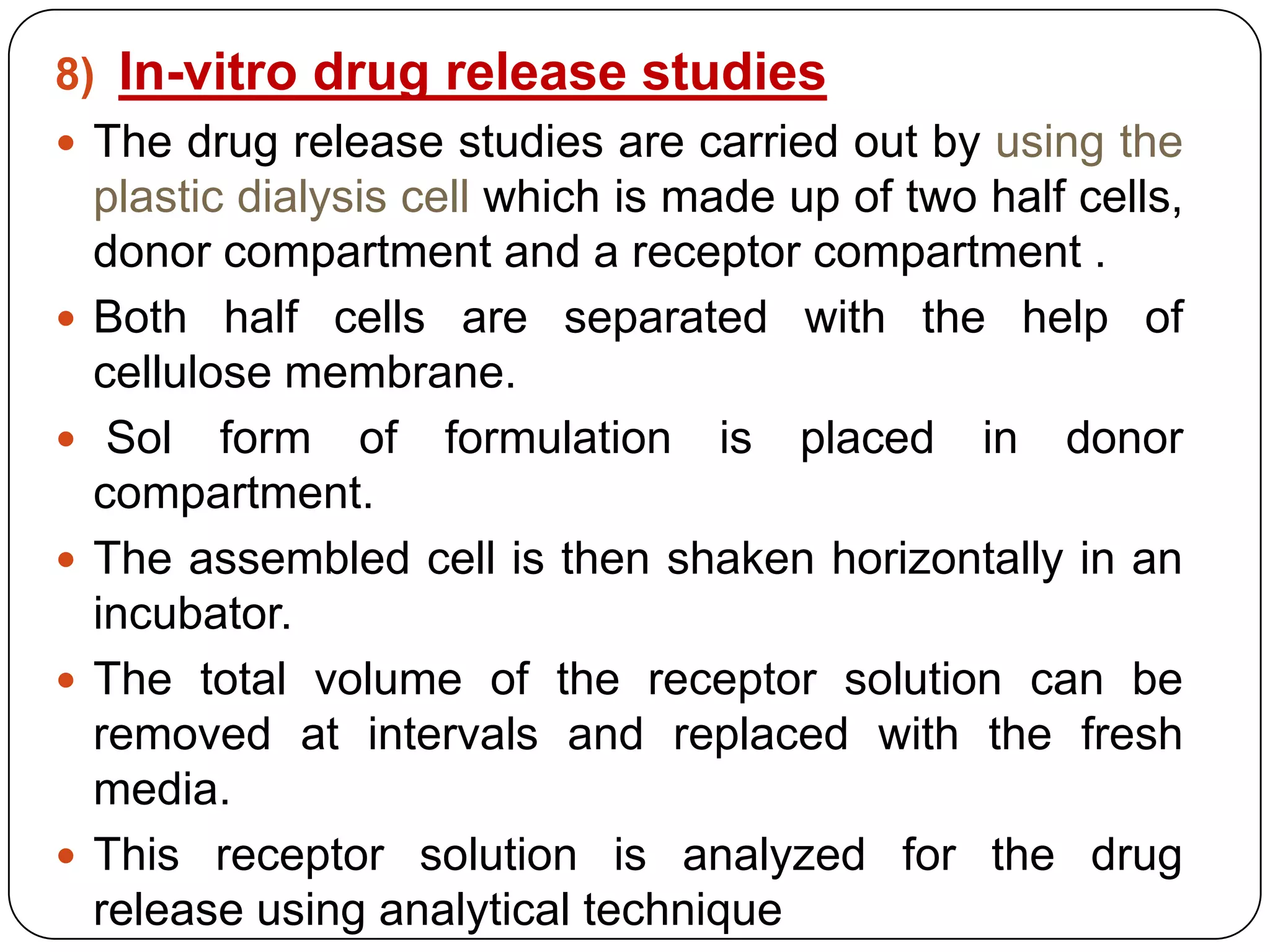 8) In-vitro drug release studies

- The drug release studies are carried out by using the plastic dialysis cell which is made up of two half cells, donor compartment and a receptor compartment .
- Both half cells are separated with the help of cellulose membrane.
- Sol form of formulation is placed in donor compartment.
- The assembled cell is then shaken horizontally in an incubator.
- The total volume of the receptor solution can be removed at intervals and replaced with the fresh media.
- This receptor solution is analyzed for the drug release using analytical technique